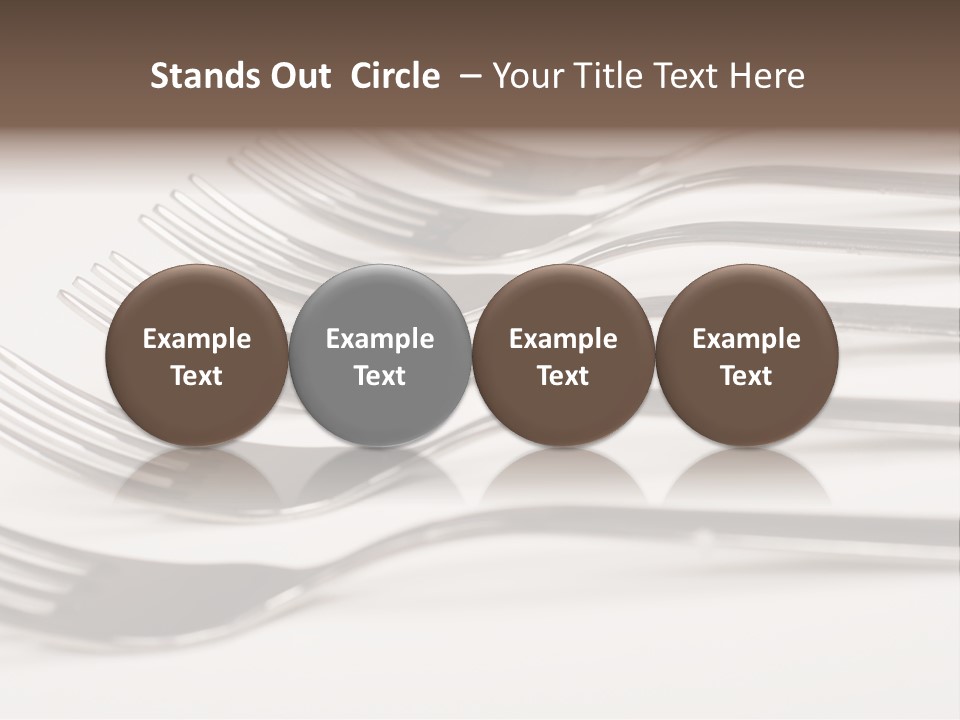 Stands Out Circle – Your Title Text Here

Example Text

Example Text

Example Text

Example Text